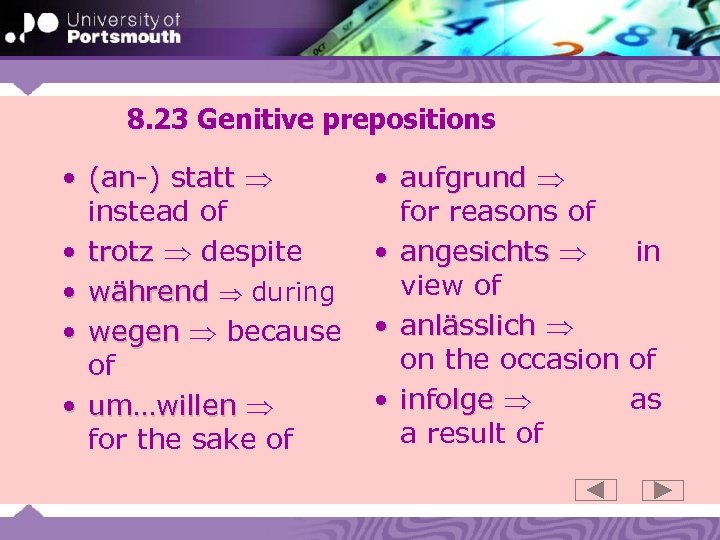 University of Portsmouth

8.23 Genitive prepositions

• (an-) statt $\Rightarrow$ instead of
• trotz $\Rightarrow$ despite
• während $\Rightarrow$ during
• wegen $\Rightarrow$ because of
• um…willen $\Rightarrow$ for the sake of

• aufgrund $\Rightarrow$ for reasons of
• angesichts $\Rightarrow$ in view of
• anlässlich $\Rightarrow$ on the occasion of
• infolge $\Rightarrow$ as a result of